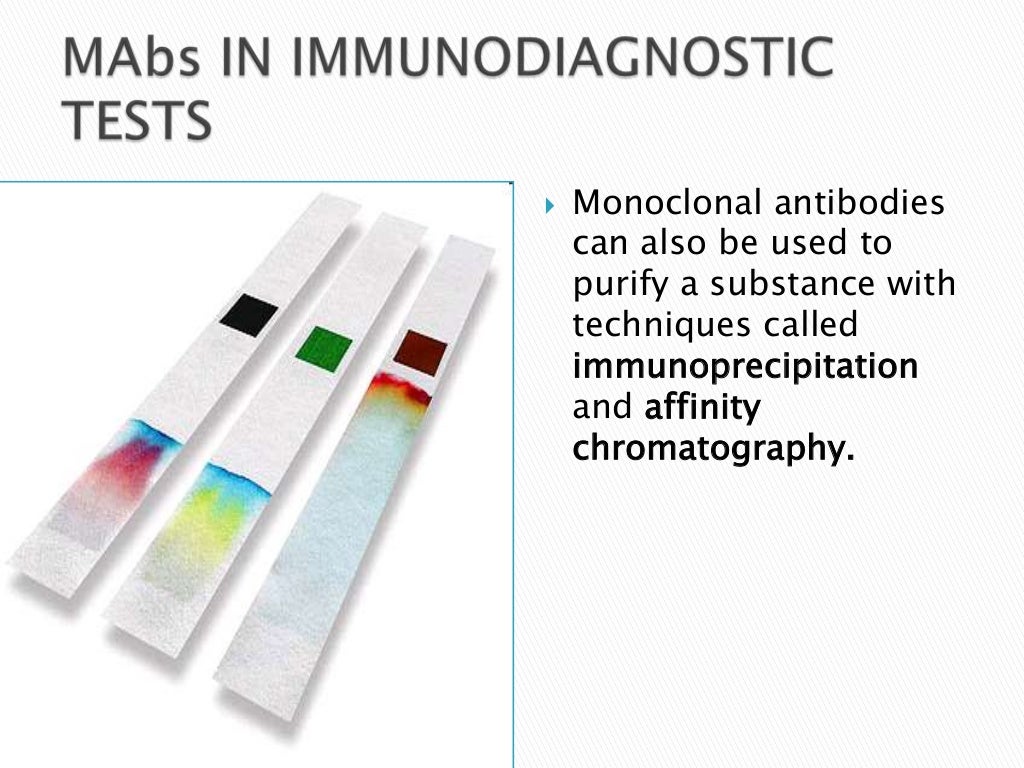 MAbs IN IMMUNODIAGNOSTIC TESTS

Monoclonal antibodies can also be used to purify a substance with techniques called immunoprecipitation and affinity chromatography.